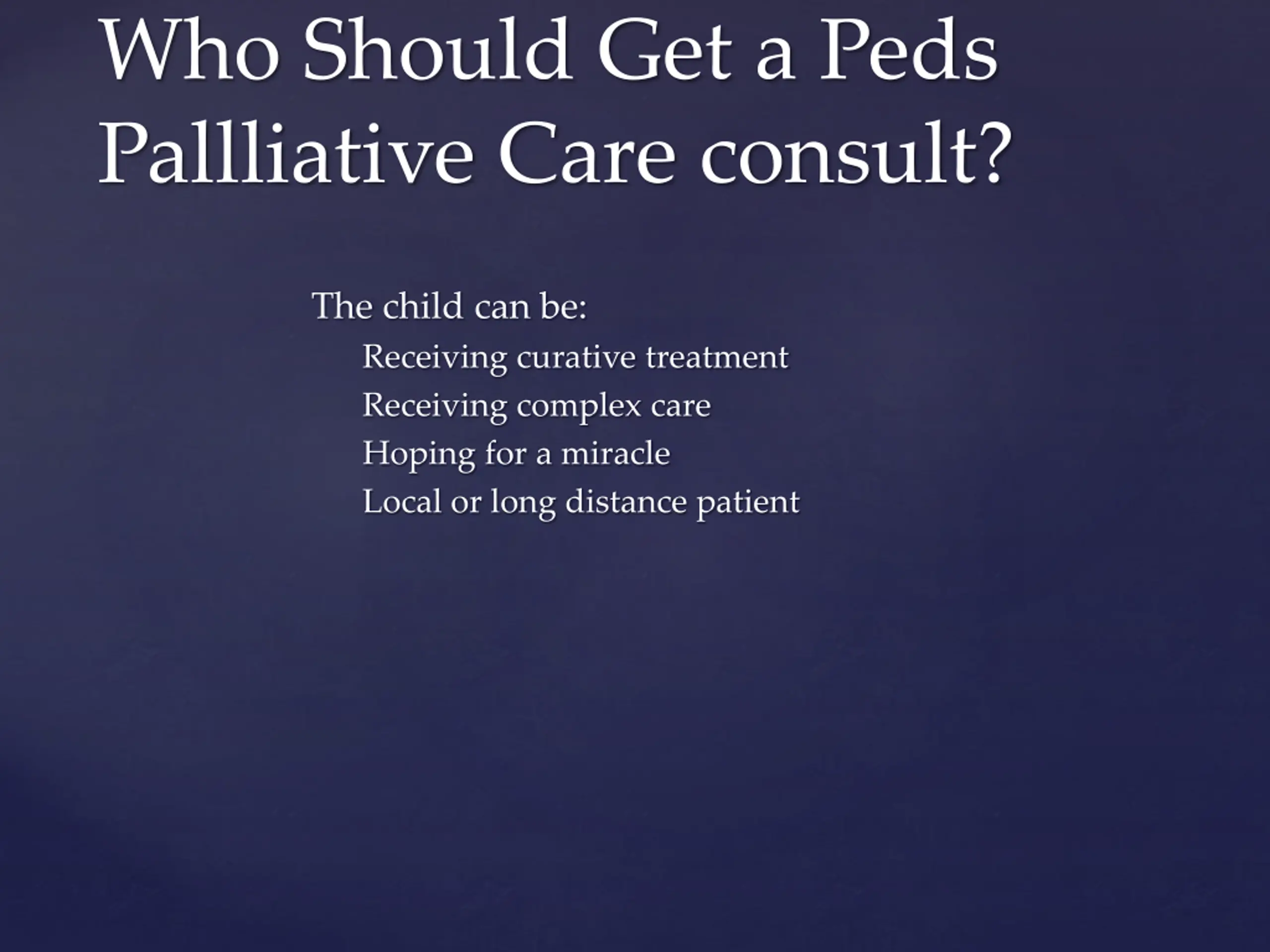 Who Should Get a Peds Pallliative Care consult?

The child can be:

Receiving curative treatment

Receiving complex care

Hoping for a miracle

Local or long distance patient